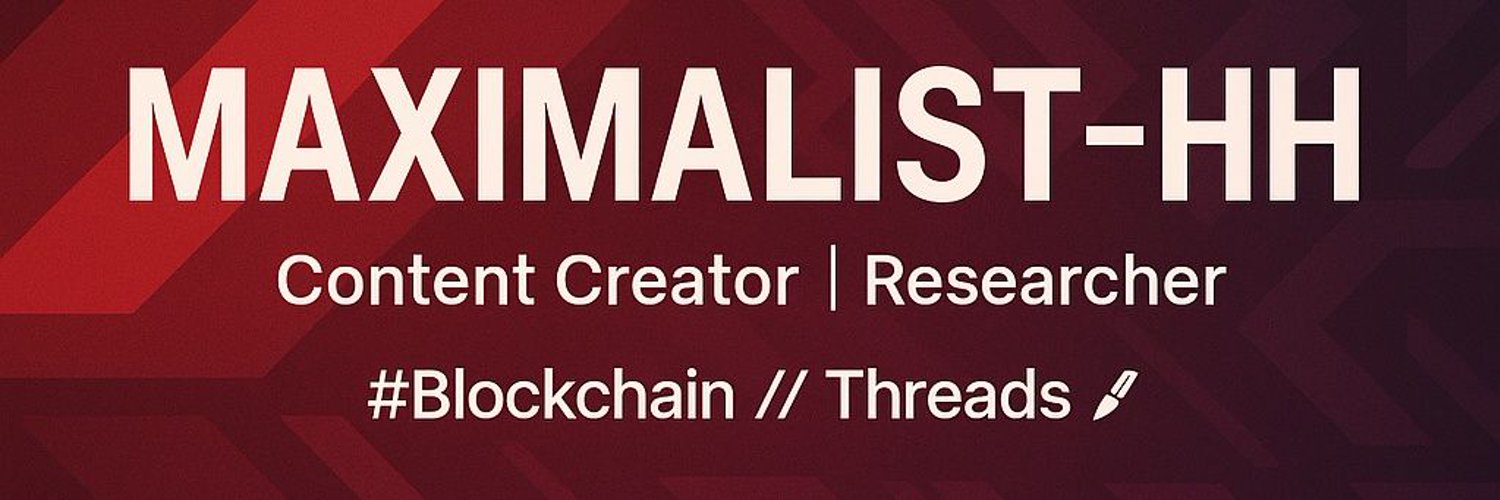 MAXIMALIST-HH

Content Creator | Researcher

#Blockchain // Threads